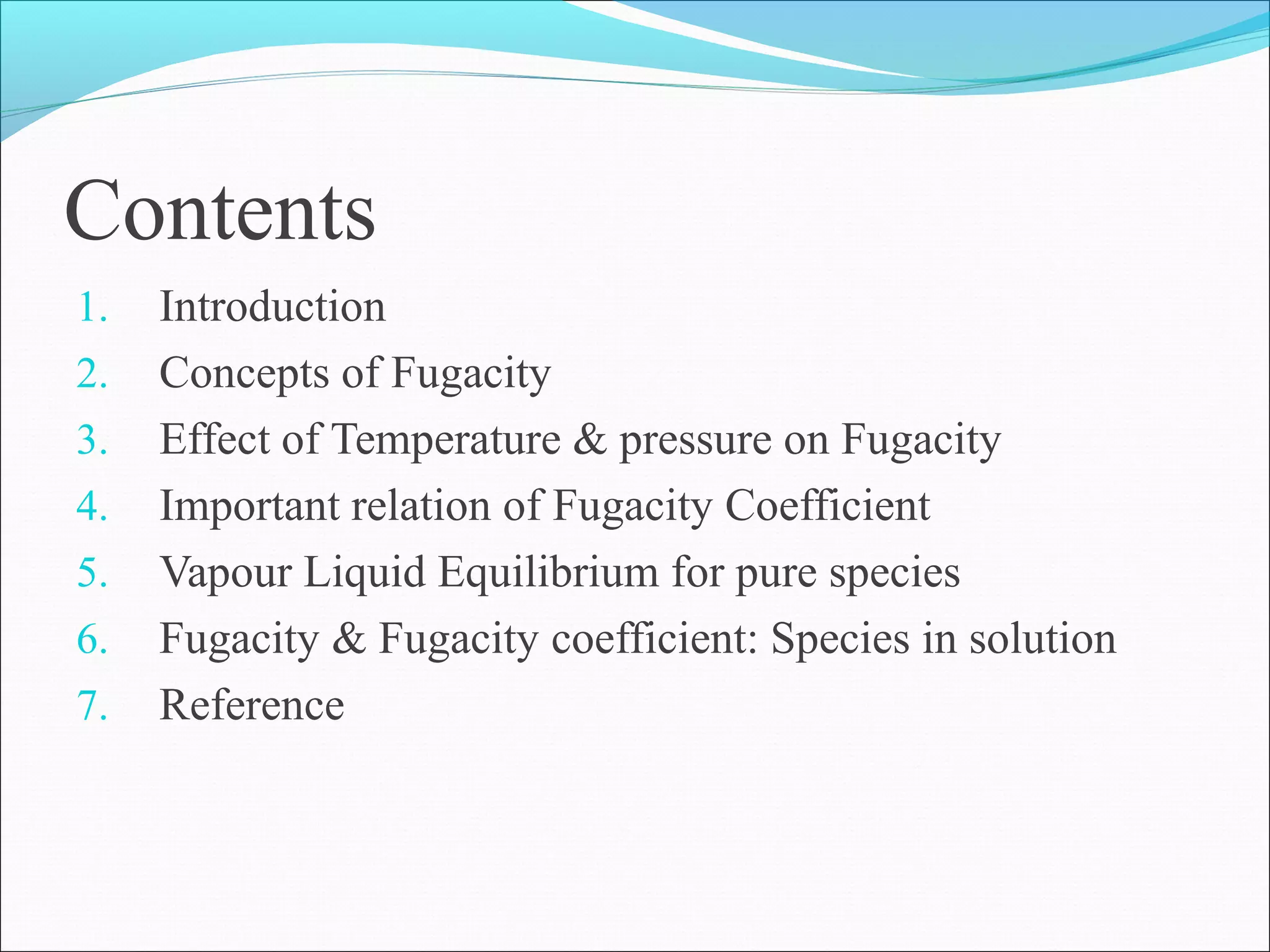 Contents

1. Introduction
2. Concepts of Fugacity
3. Effect of Temperature & pressure on Fugacity
4. Important relation of Fugacity Coefficient
5. Vapour Liquid Equilibrium for pure species
6. Fugacity & Fugacity coefficient: Species in solution
7. Reference